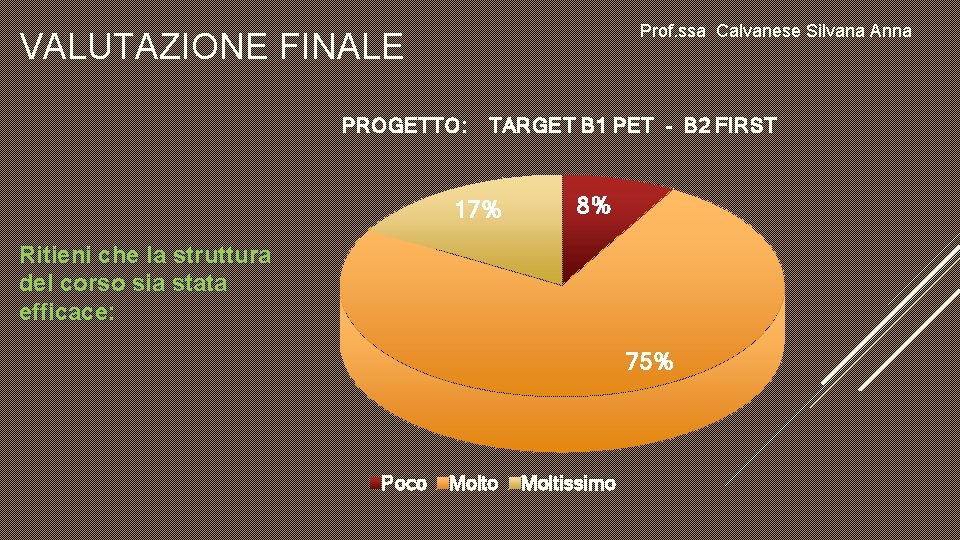 VALUTAZIONE FINALE

Prof.ssa Calvanese Silvana Anna

PROGETTO: TARGET B1 PET - B2 FIRST

Ritieni che la struttura del corso sia stata efficace:

17%

8%

75%

Poco Molto Moltissimo